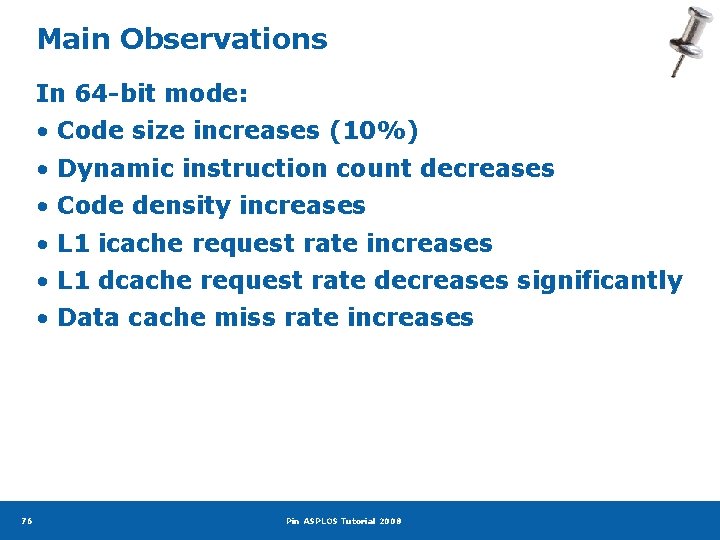 Main Observations

In 64-bit mode:
• Code size increases (10%)
• Dynamic instruction count decreases
• Code density increases
• L1 icache request rate increases
• L1 dcache request rate decreases significantly
• Data cache miss rate increases

76

Pin ASPLOS Tutorial 2008